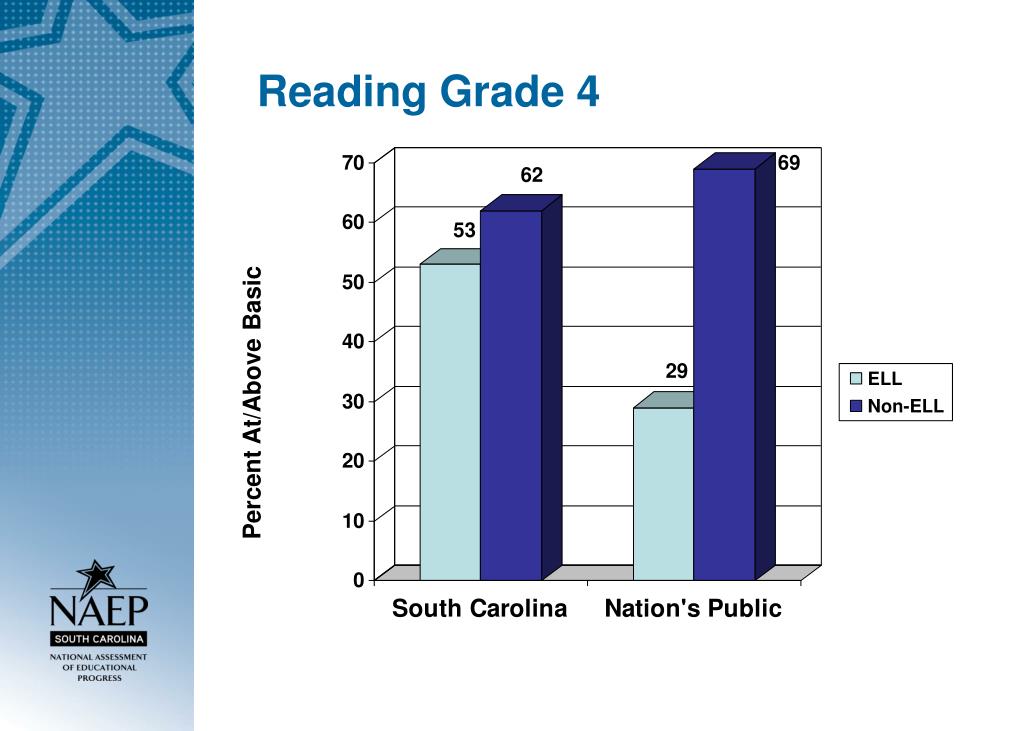 Reading Grade 4

Percent At/Above Basic

70
60
50
40
30
20
10
0

53
62
29
69

South Carolina
Nation's Public

ELL
Non-ELL

NAEP
SOUTH CAROLINA
NATIONAL ASSESSMENT OF EDUCATIONAL PROGRESS